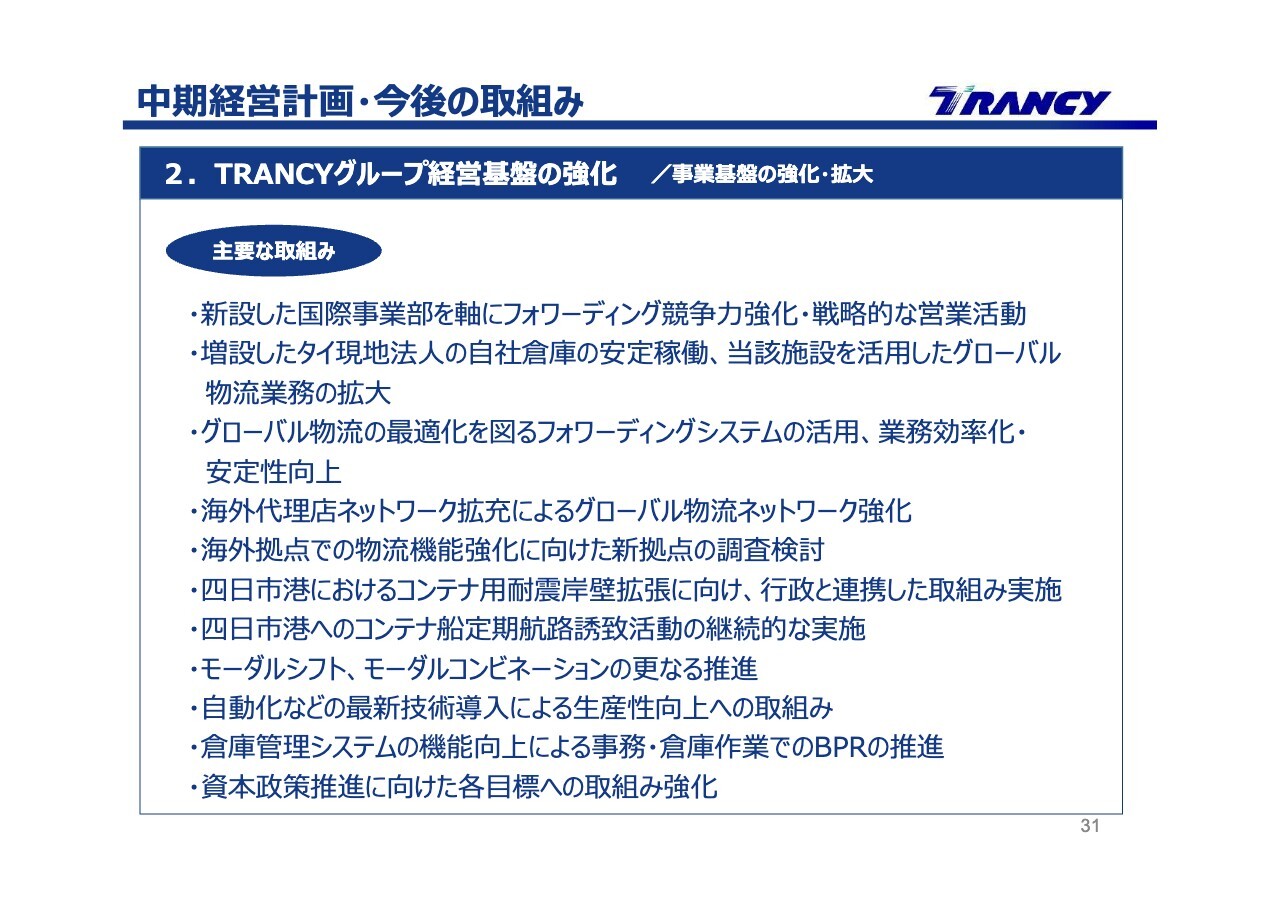 中期経営計画・今後の取組み

TRANCY

２．TRANCYグループ経営基盤の強化　／事業基盤の強化・拡大

主要な取組み

・新設した国際事業部を軸にフォワーディング競争力強化・戦略的な営業活動
・増設したタイ現地法人の自社倉庫の安定稼働、当該施設を活用したグローバル物流業務の拡大
・グローバル物流の最適化を図るフォワーディングシステムの活用、業務効率化・安定性向上
・海外代理店ネットワーク拡充によるグローバル物流ネットワーク強化
・海外拠点での物流機能強化に向けた新拠点の調査検討
・四日市港におけるコンテナ用耐震岸壁拡張に向け、行政と連携した取組み実施
・四日市港へのコンテナ船定期航路誘致活動の継続的な実施
・モーダルシフト、モーダルコンビネーションの更なる推進
・自動化などの最新技術導入による生産性向上への取組み
・倉庫管理システムの機能向上による事務・倉庫作業でのBPRの推進
・資本政策推進に向けた各目標への取組み強化

31